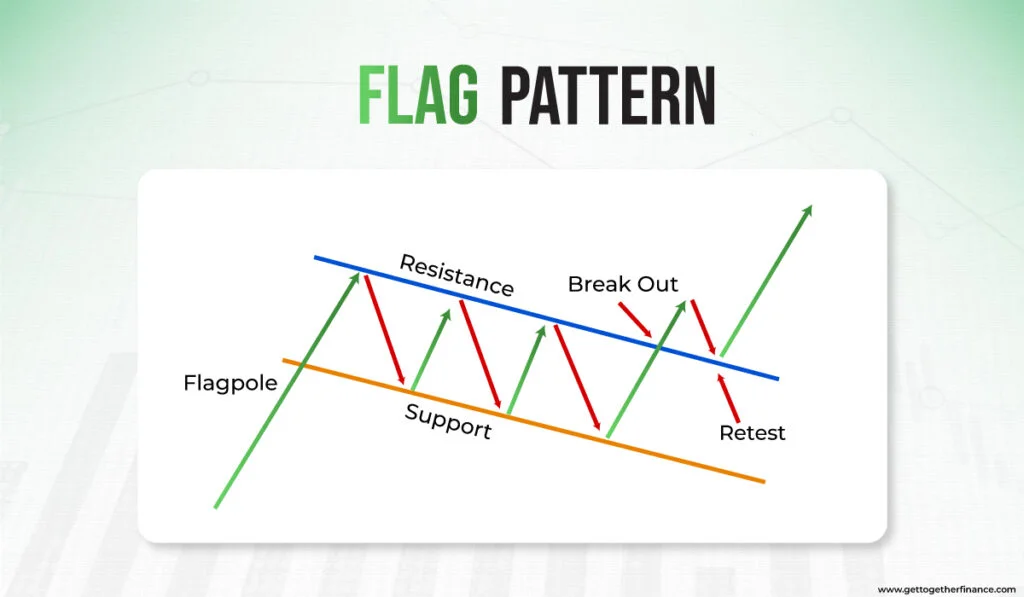 FLAG PATTERN

Resistance

Break Out

Flagpole

Support

Retest

www.gettogetherfinance.com